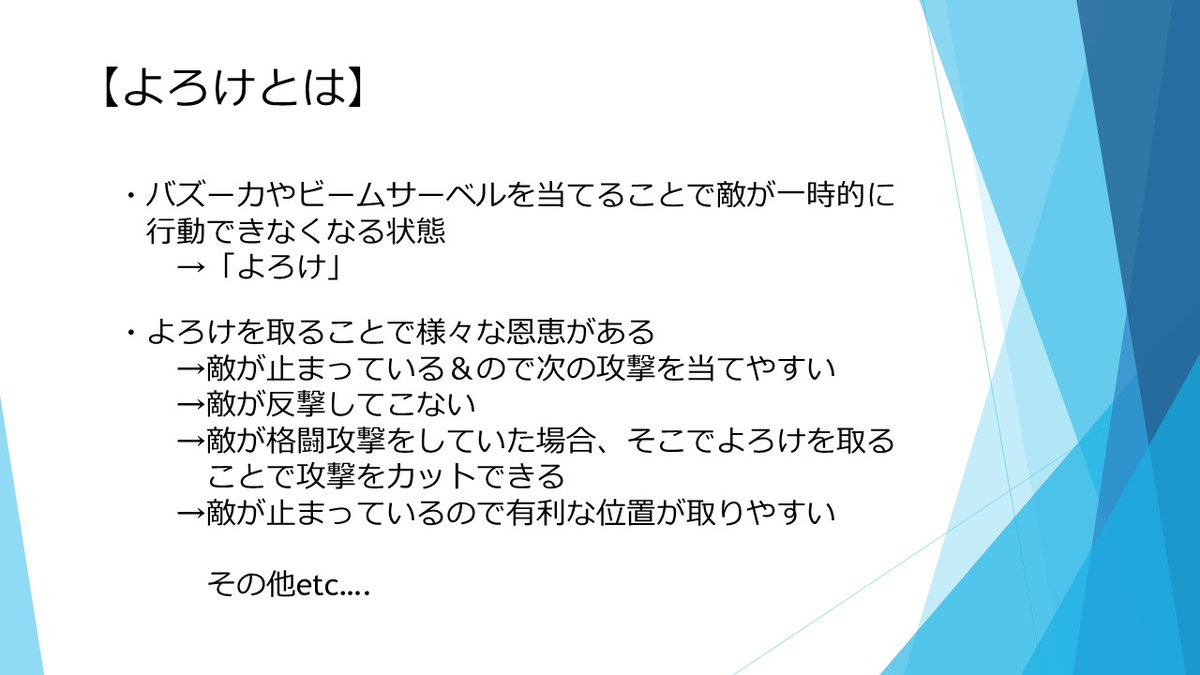 【よろけとは】

・バズーカやビームサーベルを当てることで敵が一時的に行動できなくなる状態
→「よろけ」

・よろけを取ることで様々な恩恵がある
→敵が止まっている＆ので次の攻撃を当てやすい
→敵が反撃してこない
→敵が格闘攻撃をしていた場合、そこでよろけを取ることで攻撃をカットできる
→敵が止まっているので有利な位置が取りやすい

その他etc….